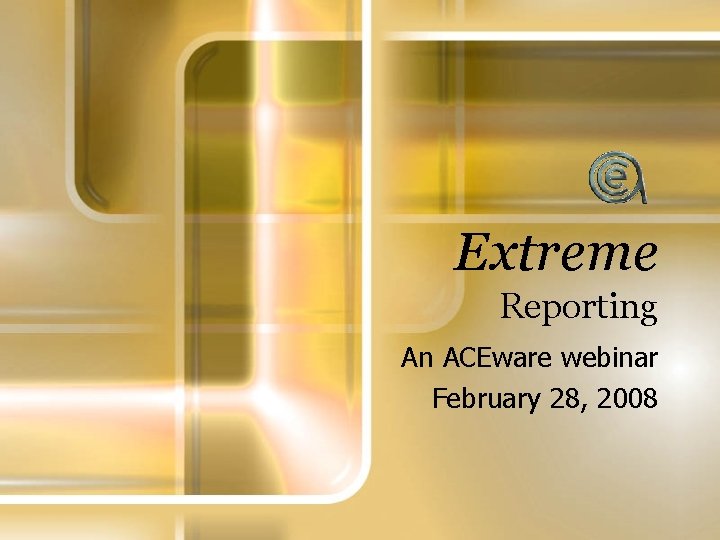 Extreme
Reporting

An ACEware webinar
February 28, 2008